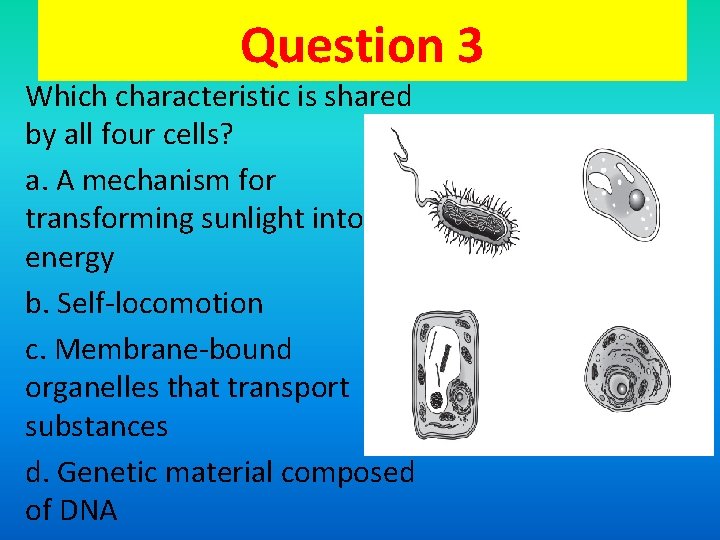 Question 3

Which characteristic is shared by all four cells?

a. A mechanism for transforming sunlight into energy

b. Self-locomotion

c. Membrane-bound organelles that transport substances

d. Genetic material composed of DNA